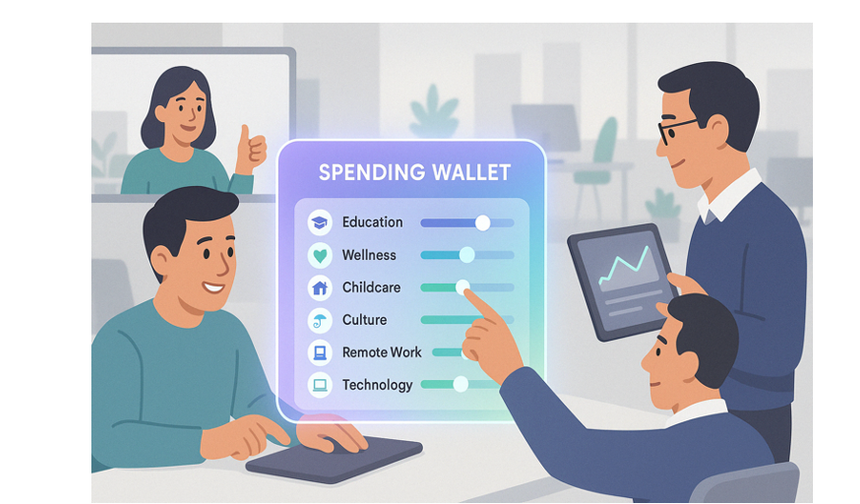 SPENDING WALLET

Education
Wellness
Childcare
Culture
Remote Work
Technology